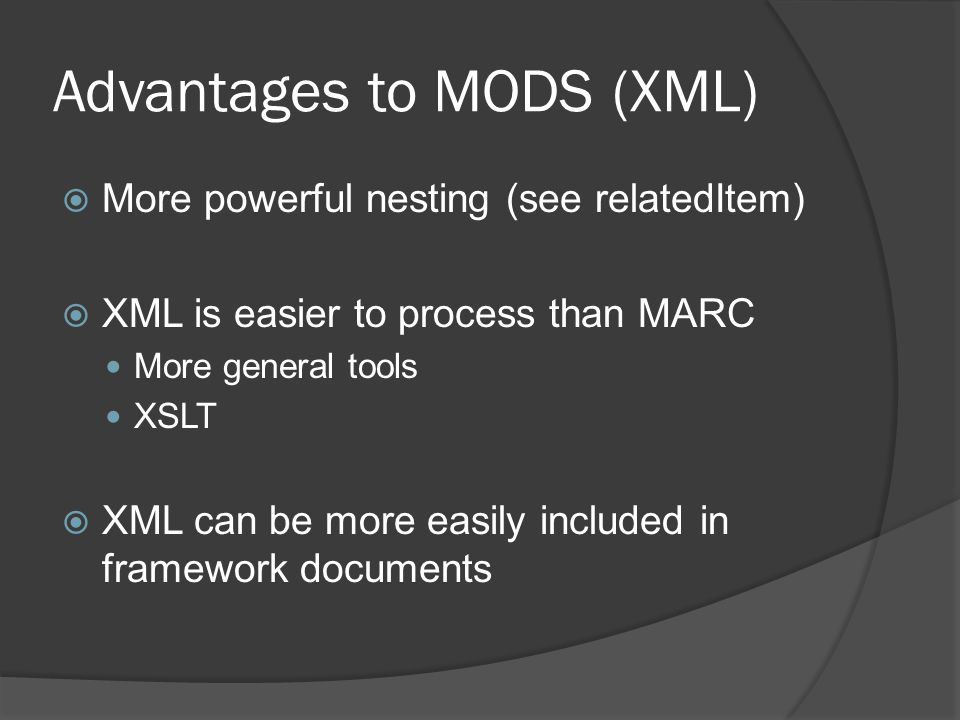 Advantages to MODS (XML)

More powerful nesting (see relatedItem)

XML is easier to process than MARC

More general tools

XSLT

XML can be more easily included in framework documents